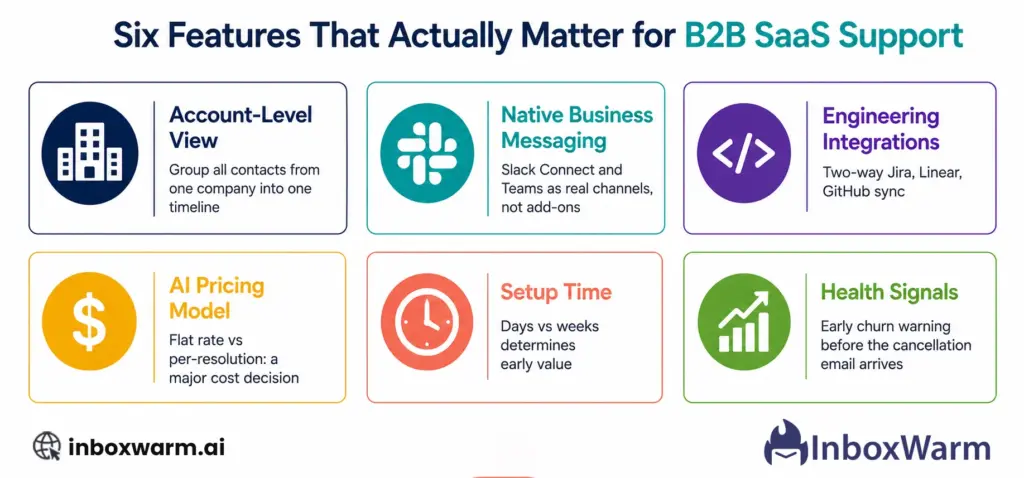 Six Features That Actually Matter for B2B SaaS Support

Account-Level View
Group all contacts from one company into one timeline

Native Business Messaging
Slack Connect and Teams as real channels, not add-ons

Engineering Integrations
Two-way Jira, Linear, GitHub sync

AI Pricing Model
Flat rate vs per-resolution: a major cost decision

Setup Time
Days vs weeks determines early value

Health Signals
Early churn warning before the cancellation email arrives

inboxwarm.ai

InboxWarm